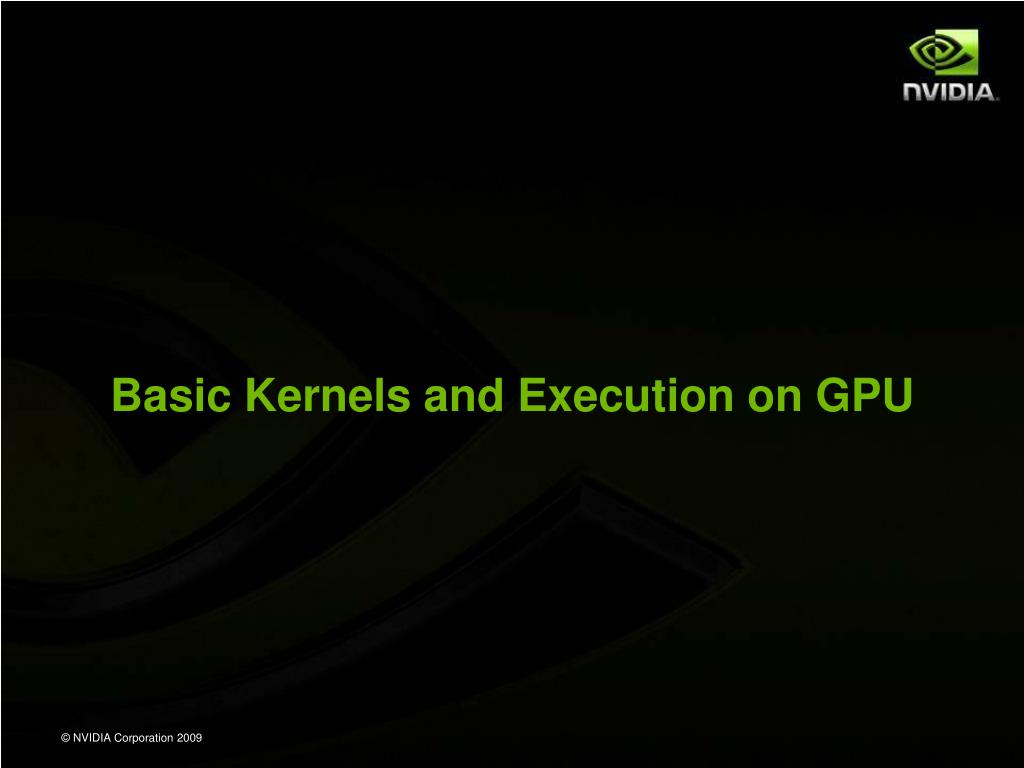 NVIDIA.

Basic Kernels and Execution on GPU

© NVIDIA Corporation 2009